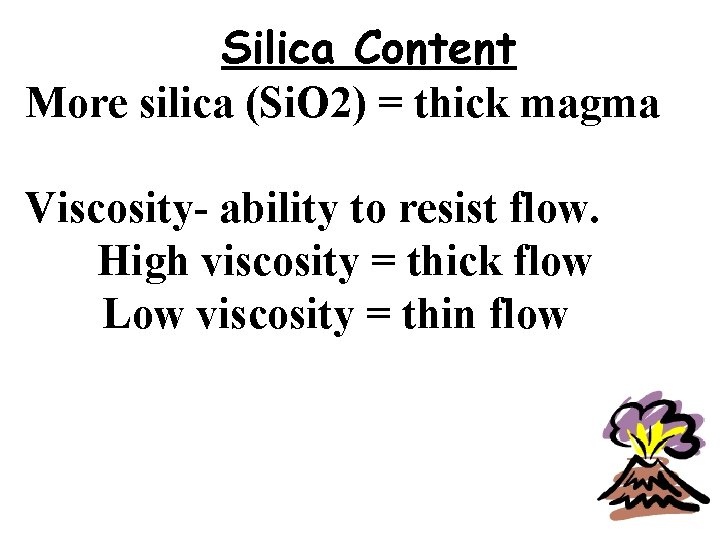 Silica Content
More silica (SiO2) = thick magma

Viscosity- ability to resist flow.
High viscosity = thick flow
Low viscosity = thin flow